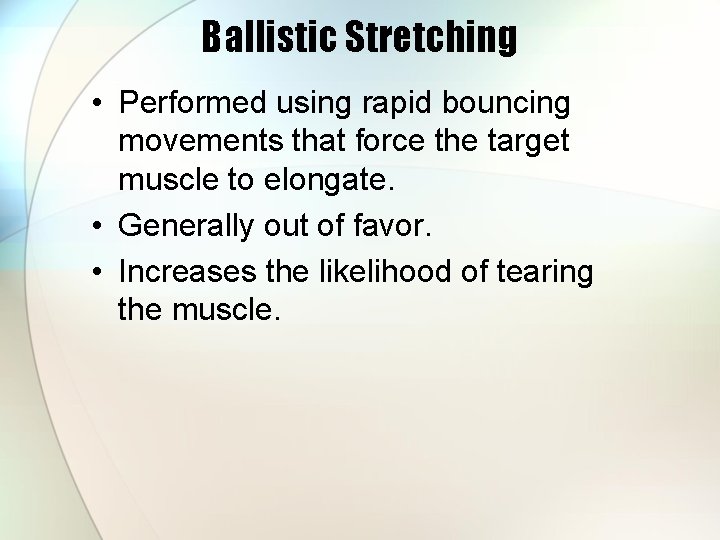 Ballistic Stretching

• Performed using rapid bouncing movements that force the target muscle to elongate.
• Generally out of favor.
• Increases the likelihood of tearing the muscle.